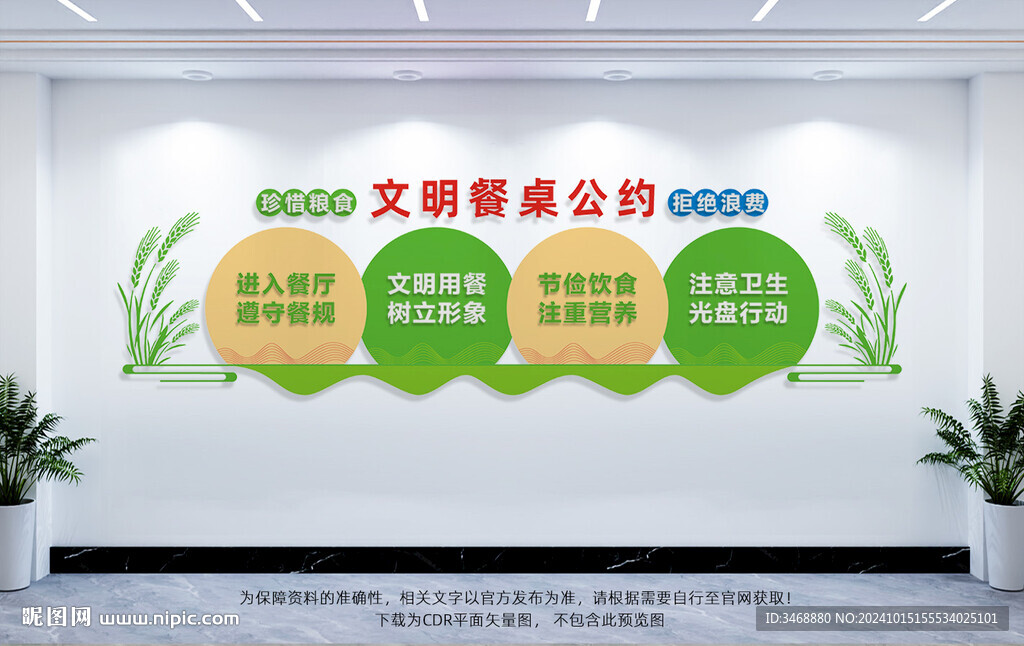 珍惜粮食 文明餐桌公约 拒绝浪费

进入餐厅
遵守餐规

文明用餐
树立形象

节俭饮食
注重营养

注意卫生
光盘行动

昵图网 www.nipic.com

为保障资料的准确性，相关文字以官方发布为准，请根据需要自行至官网获取!
下载为CDR平面矢量图，不包含此预览图

ID:3468880 NO:20241015155534025101